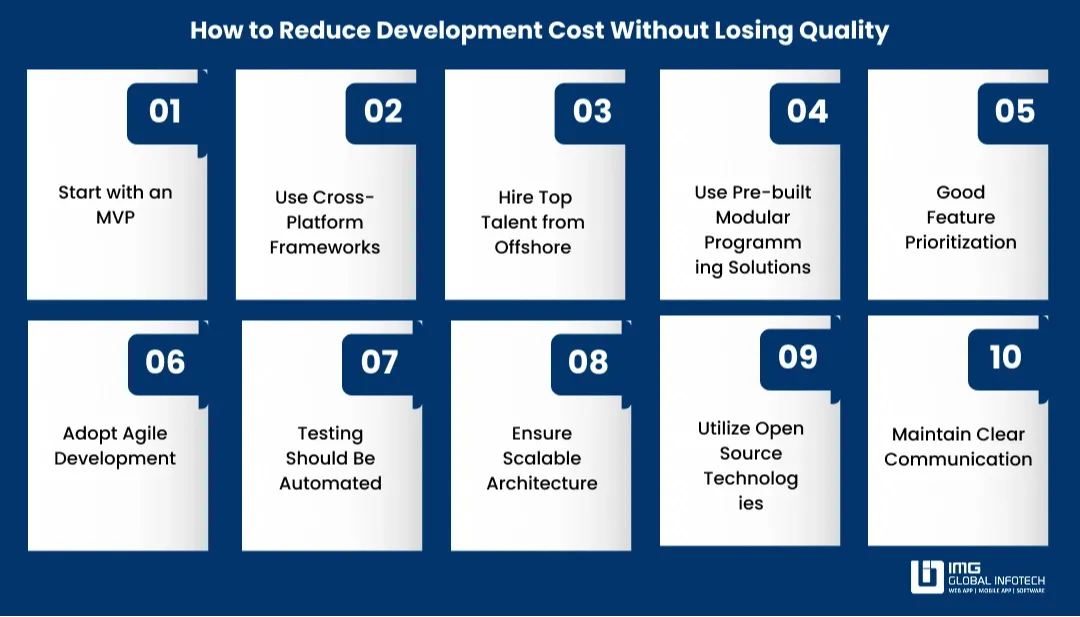 How to Reduce Development Cost Without Losing Quality

01
Start with an MVP

02
Use Cross-Platform Frameworks

03
Hire Top Talent from Offshore

04
Use Pre-built Modular Programm ing Solutions

05
Good Feature Prioritization

06
Adopt Agile Development

07
Testing Should Be Automated

08
Ensure Scalable Architecture

09
Utilize Open Source Technolog ies

10
Maintain Clear Communication

IMG GLOBAL INFOTECH
WEB APP | MOBILE APP | SOFTWARE